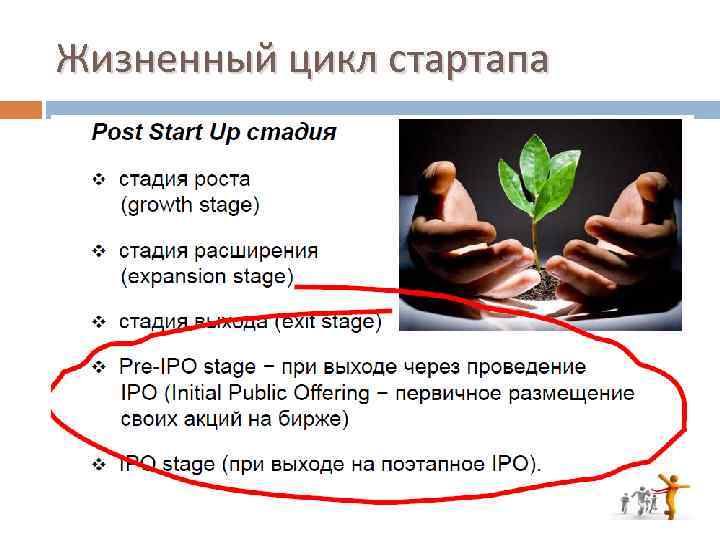 Жизненный цикл стартапа

Post Start Up стадия

❖ стадия роста (growth stage)

❖ стадия расширения (expansion stage)

❖ стадия выхода (exit stage)

❖ Pre-IPO stage – при выходе через проведение IPO (Initial Public Offering – первичное размещение своих акций на бирже)

❖ IPO stage (при выходе на поэтапное IPO).